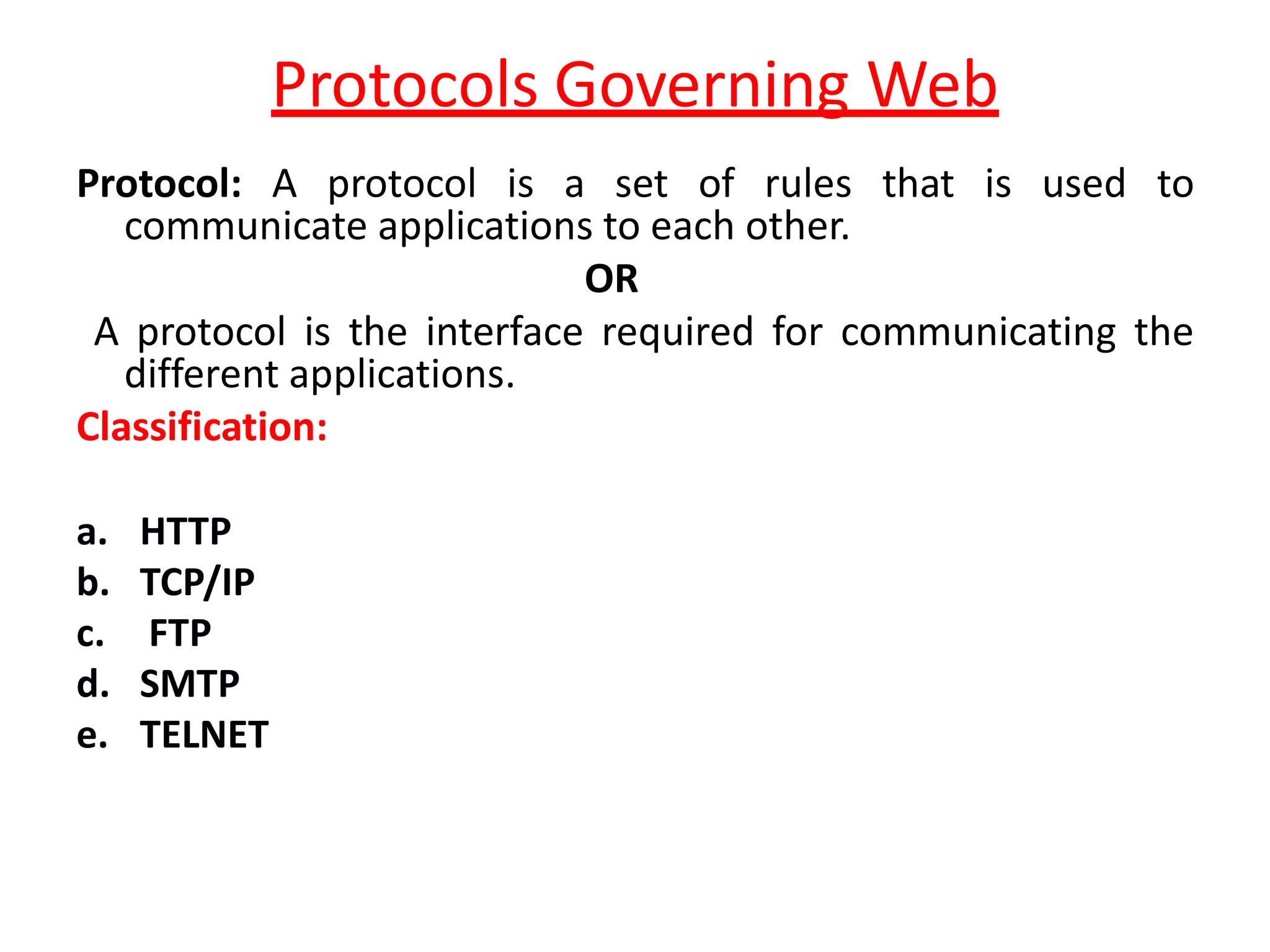 Protocols Governing Web

Protocol: A protocol is a set of rules that is used to communicate applications to each other.

OR

A protocol is the interface required for communicating the different applications.

Classification:

a. HTTP
b. TCP/IP
c. FTP
d. SMTP
e. TELNET